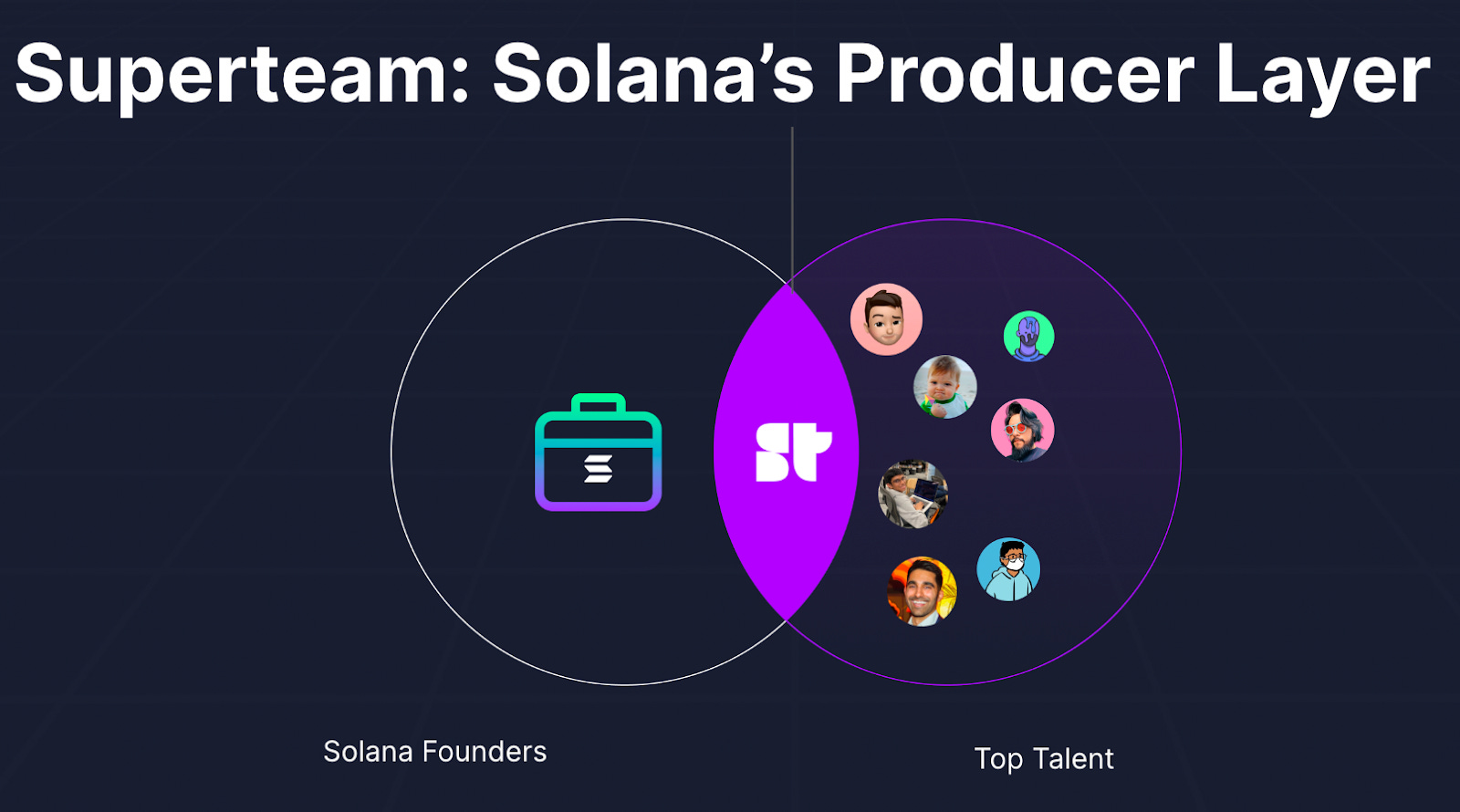 Superteam: Solana's Producer Layer

st

Solana Founders

Top Talent